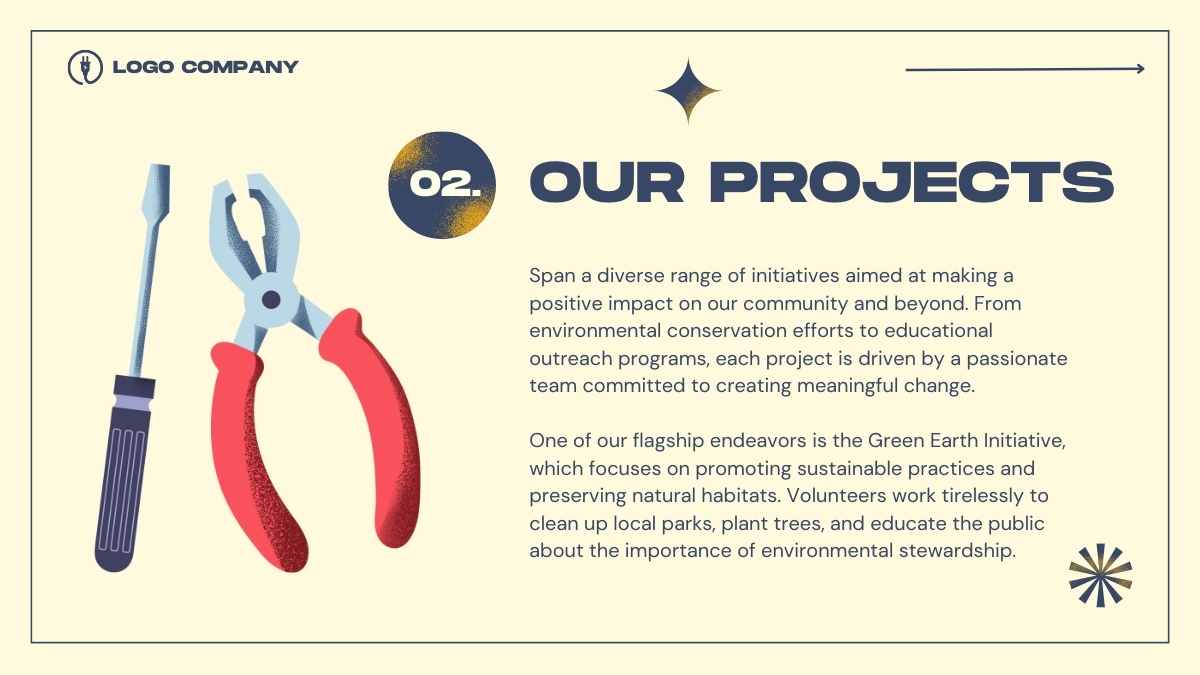 LOGO COMPANY

02.

OUR PROJECTS

Span a diverse range of initiatives aimed at making a positive impact on our community and beyond. From environmental conservation efforts to educational outreach programs, each project is driven by a passionate team committed to creating meaningful change.

One of our flagship endeavors is the Green Earth Initiative, which focuses on promoting sustainable practices and preserving natural habitats. Volunteers work tirelessly to clean up local parks, plant trees, and educate the public about the importance of environmental stewardship.